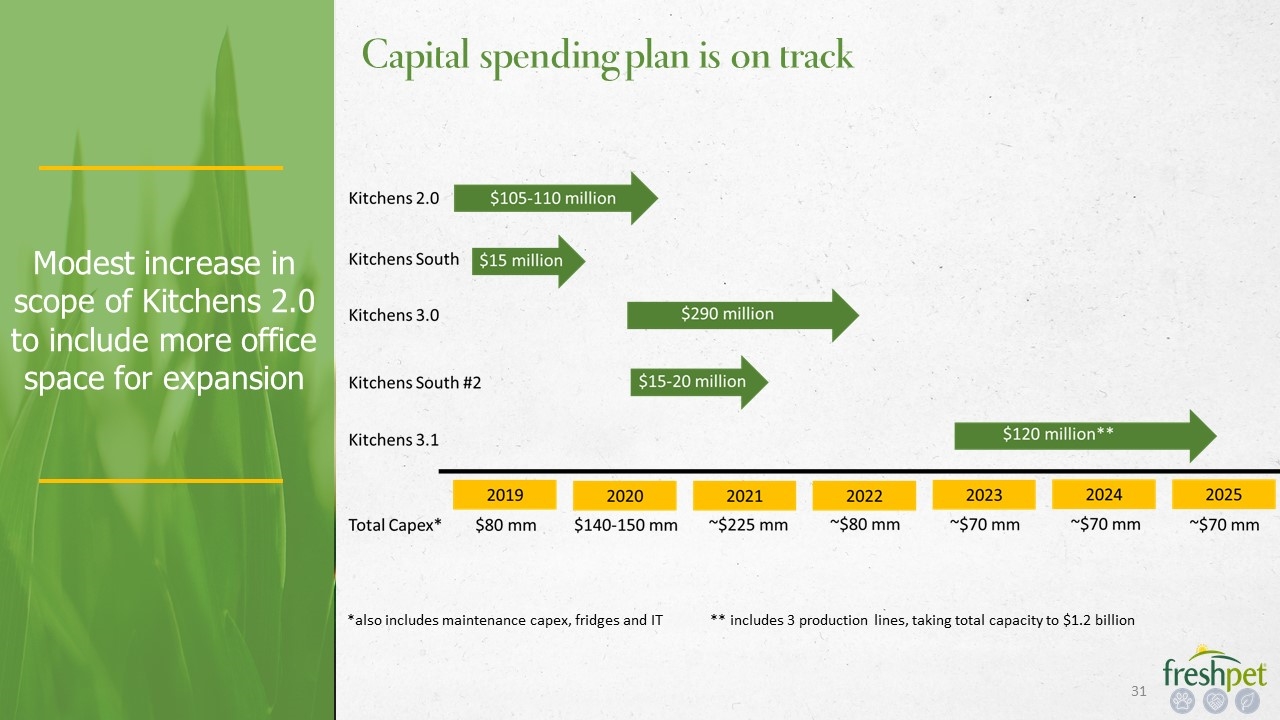 Modest increase in scope of Kitchens 2.0 to include more office space for expansion

Capital spending plan is on track

Kitchens 2.0 $105-110 million

Kitchens South $15 million

Kitchens 3.0 $290 million

Kitchens South #2 $15-20 million

Kitchens 3.1 $120 million**

| | 2019 | 2020 | 2021 | 2022 | 2023 | 2024 | 2025 |
|---|---|---|---|---|---|---|---|
| Total Capex* | $80 mm | $140-150 mm | ~$225 mm | ~$80 mm | ~$70 mm | ~$70 mm | ~$70 mm |

*also includes maintenance capex, fridges and IT ** includes 3 production lines, taking total capacity to $1.2 billion

31

freshpet